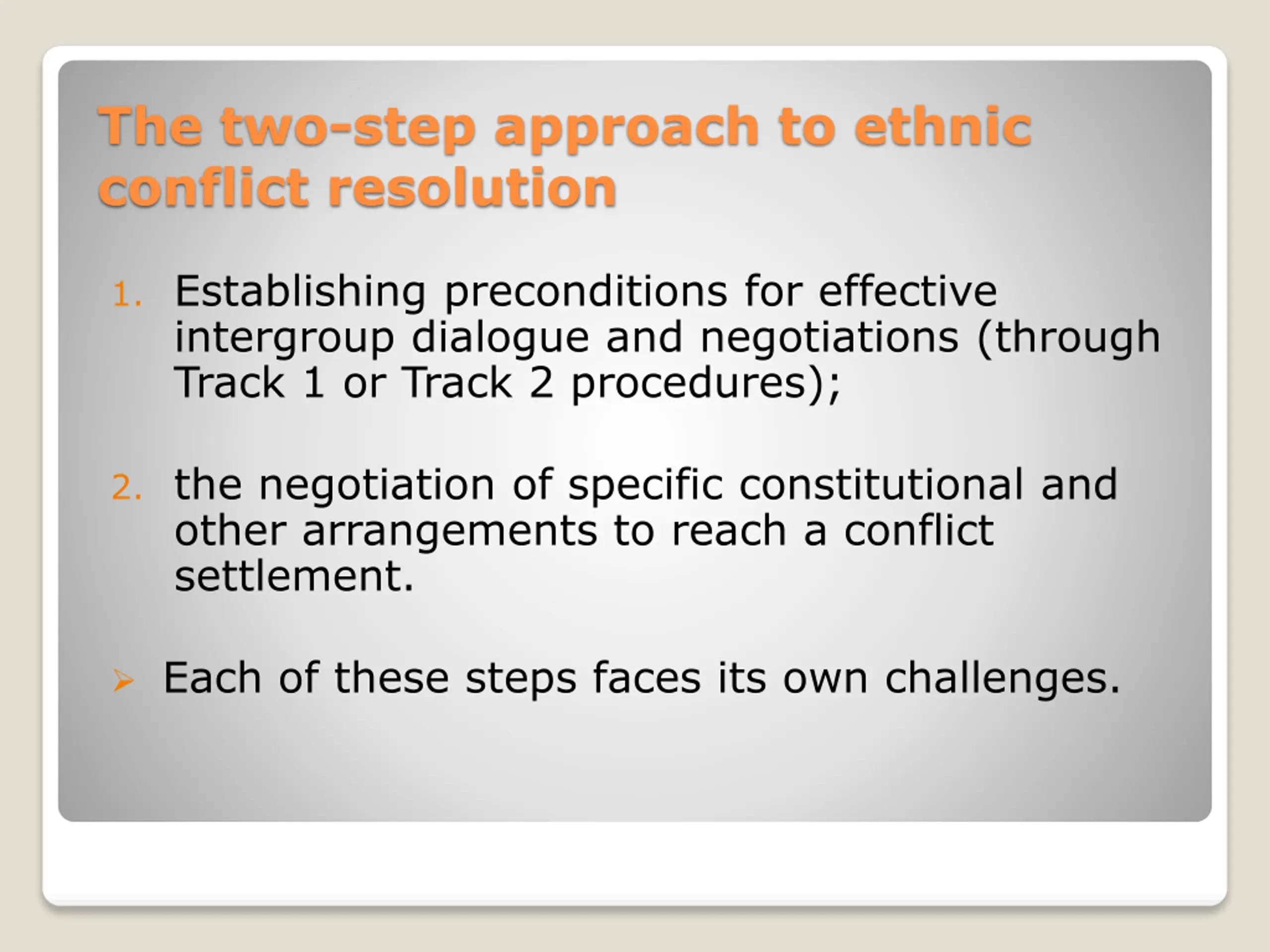 The two-step approach to ethnic conflict resolution

1. Establishing preconditions for effective intergroup dialogue and negotiations (through Track 1 or Track 2 procedures);

2. the negotiation of specific constitutional and other arrangements to reach a conflict settlement.

➢ Each of these steps faces its own challenges.